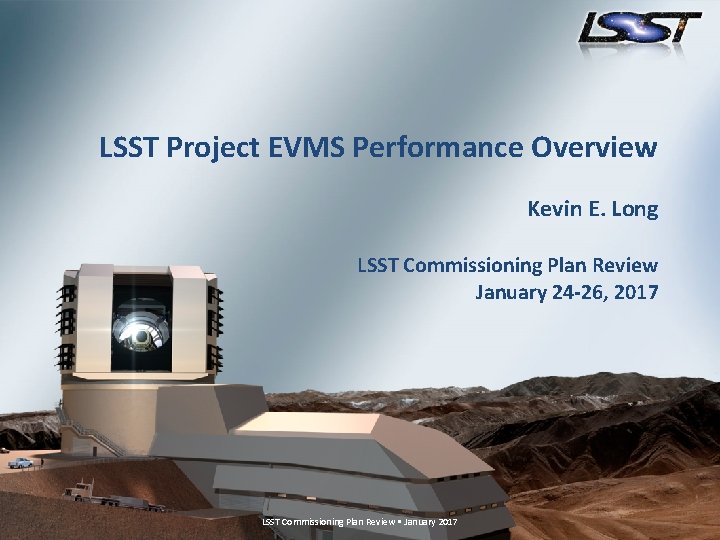 LSST

LSST Project EVMS Performance Overview

Kevin E. Long

LSST Commissioning Plan Review
January 24-26, 2017

LSST Commissioning Plan Review • January 2017